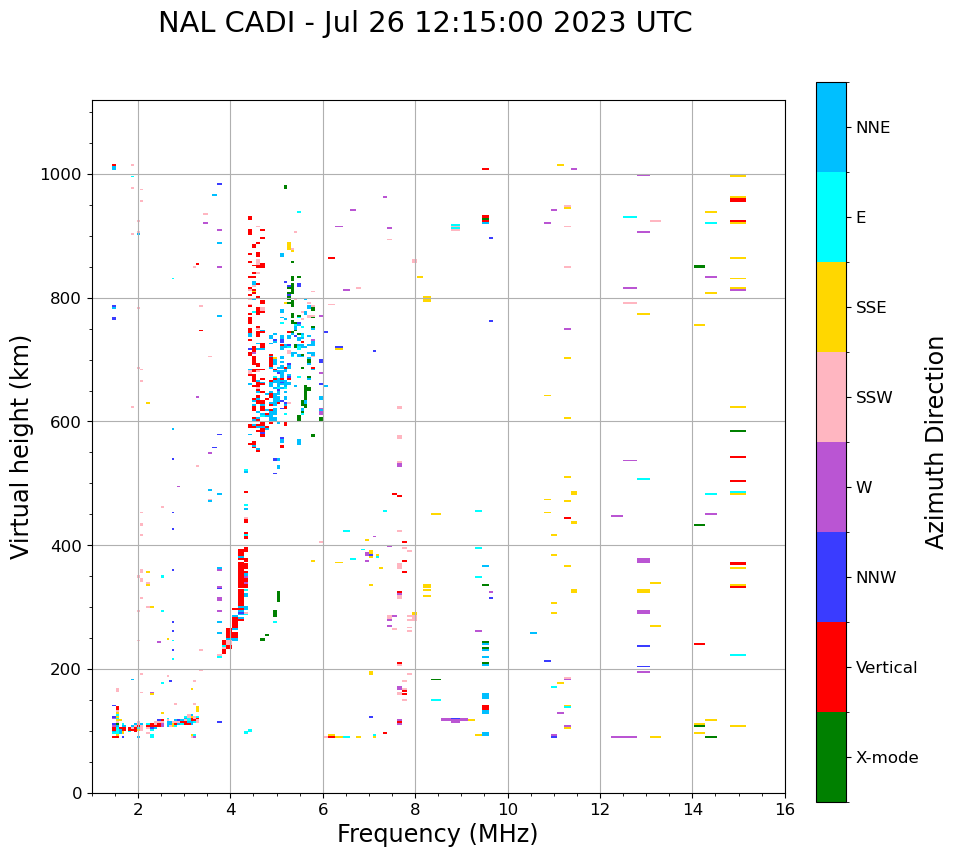 NAL CADI - Jul 26 12:15:00 2023 UTC

Virtual height (km)

1000
800
600
400
200
0

2
4
6
8
10
12
14
16

Frequency (MHz)

NNE
E
SSE
SSW
W
NNW
Vertical
X-mode

Azimuth Direction